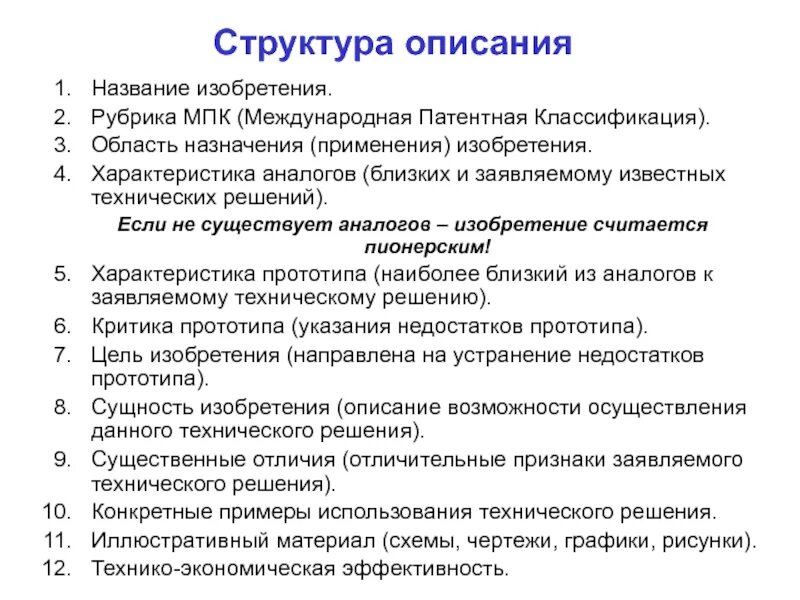 Структура описания

1. Название изобретения.
2. Рубрика МПК (Международная Патентная Классификация).
3. Область назначения (применения) изобретения.
4. Характеристика аналогов (близких и заявляемому известных технических решений).

Если не существует аналогов – изобретение считается пионерским!

5. Характеристика прототипа (наиболее близкий из аналогов к заявляемому техническому решению).
6. Критика прототипа (указания недостатков прототипа).
7. Цель изобретения (направлена на устранение недостатков прототипа).
8. Сущность изобретения (описание возможности осуществления данного технического решения).
9. Существенные отличия (отличительные признаки заявляемого технического решения).
10. Конкретные примеры использования технического решения.
11. Иллюстративный материал (схемы, чертежи, графики, рисунки).
12. Технико-экономическая эффективность.